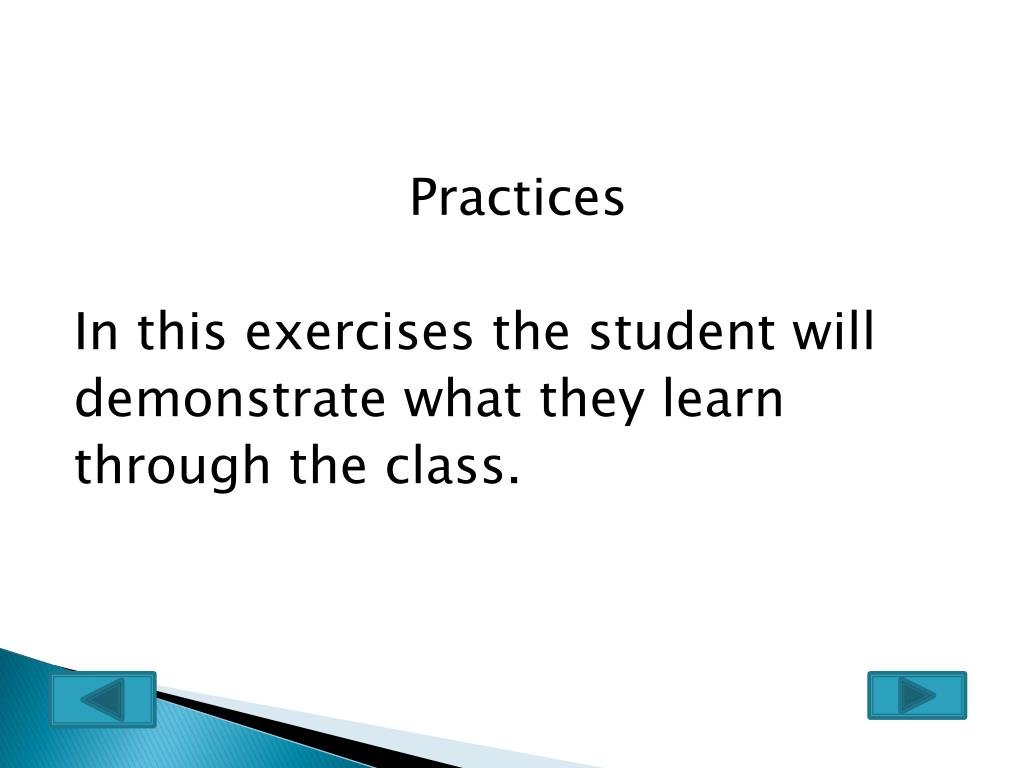 Practices

In this exercises the student will demonstrate what they learn through the class.